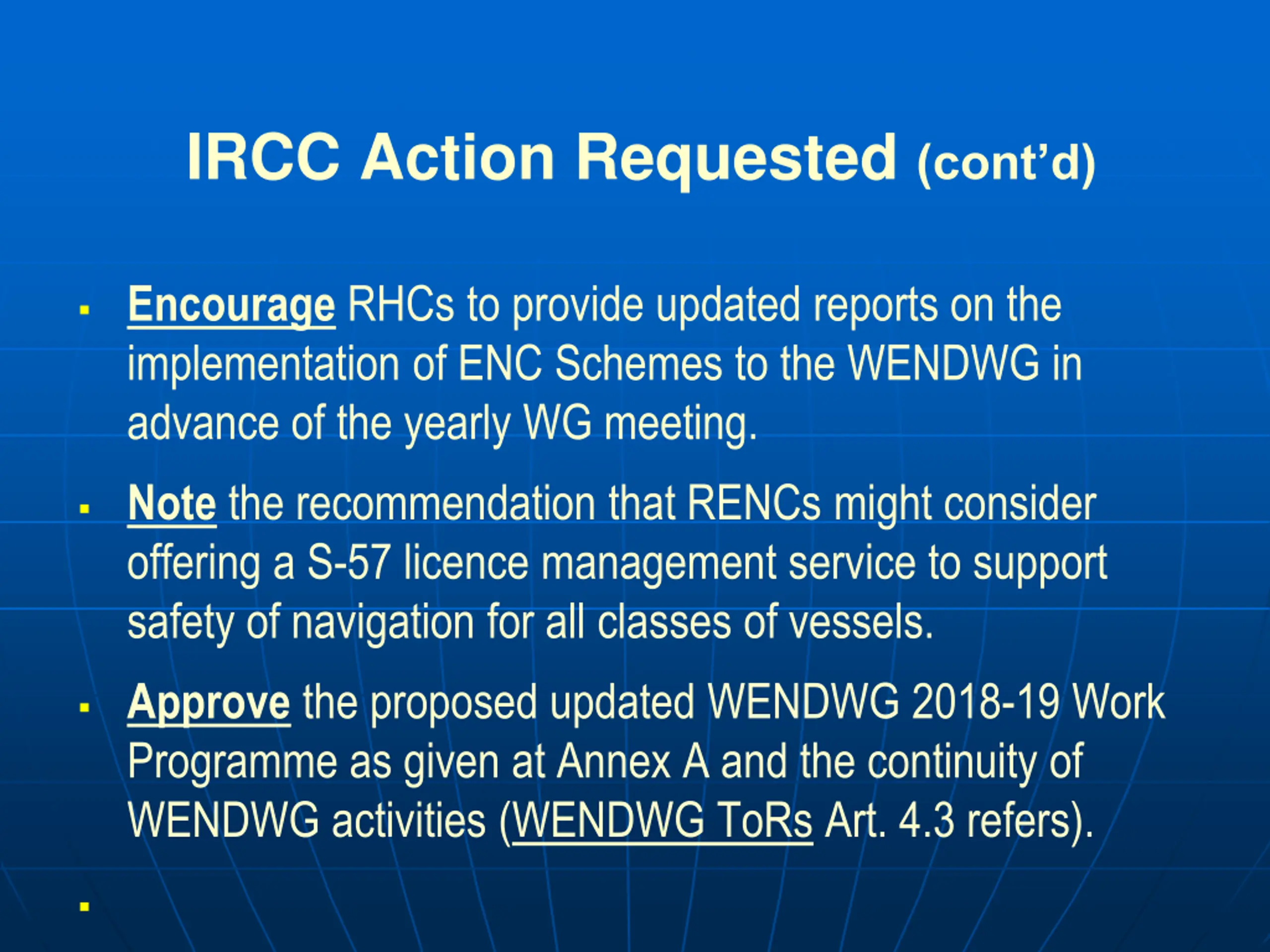 IRCC Action Requested (cont'd)

▪ Encourage RHCs to provide updated reports on the implementation of ENC Schemes to the WENDWG in advance of the yearly WG meeting.

▪ Note the recommendation that RENCs might consider offering a S-57 licence management service to support safety of navigation for all classes of vessels.

▪ Approve the proposed updated WENDWG 2018-19 Work Programme as given at Annex A and the continuity of WENDWG activities (WENDWG ToRs Art. 4.3 refers).

▪